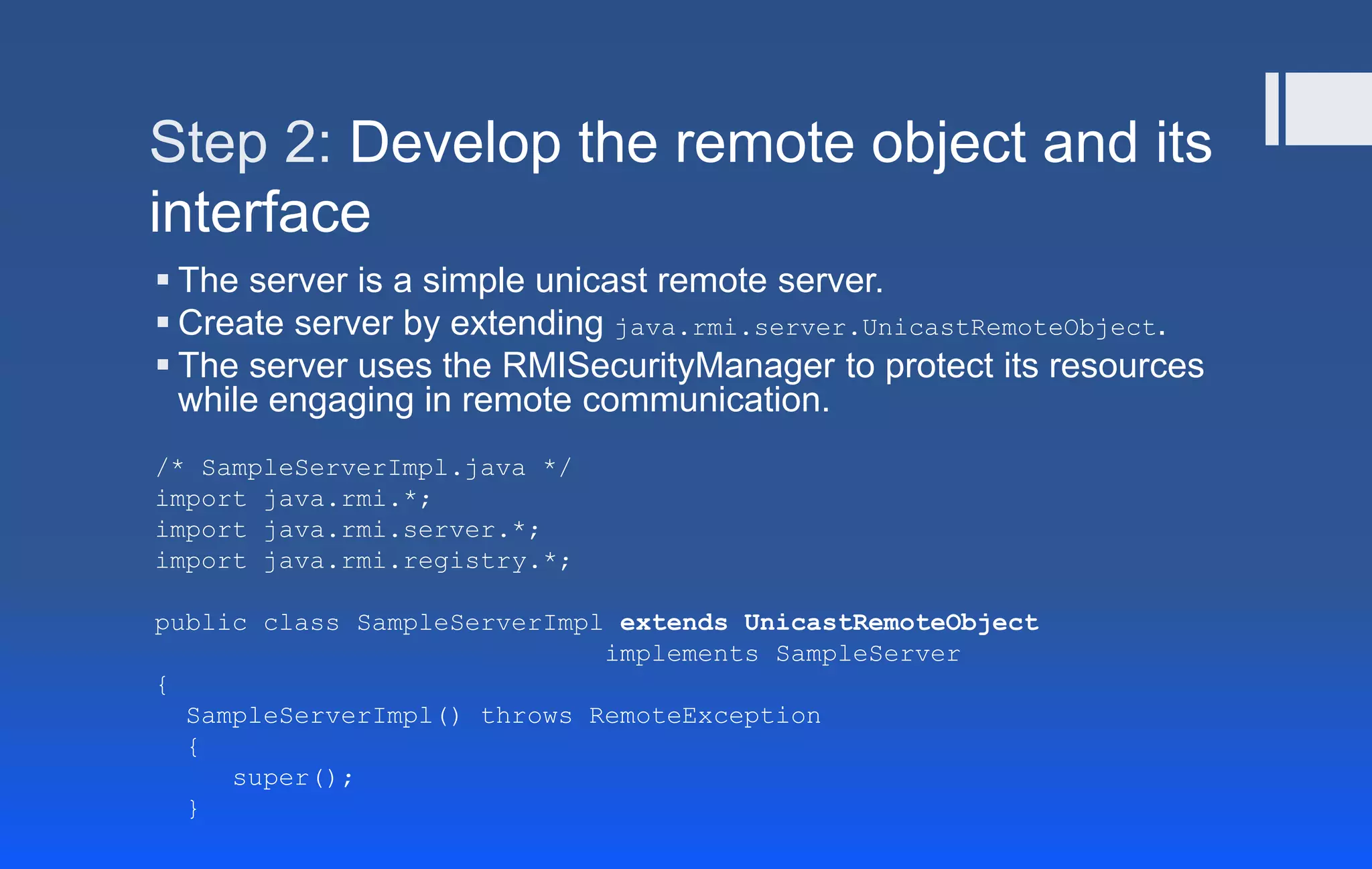 Step 2: Develop the remote object and its interface

▪ The server is a simple unicast remote server.
▪ Create server by extending java.rmi.server.UnicastRemoteObject.
▪ The server uses the RMISecurityManager to protect its resources while engaging in remote communication.

/* SampleServerImpl.java */
import java.rmi.*;
import java.rmi.server.*;
import java.rmi.registry.*;

public class SampleServerImpl extends UnicastRemoteObject
implements SampleServer
{
SampleServerImpl() throws RemoteException
{
super();
}